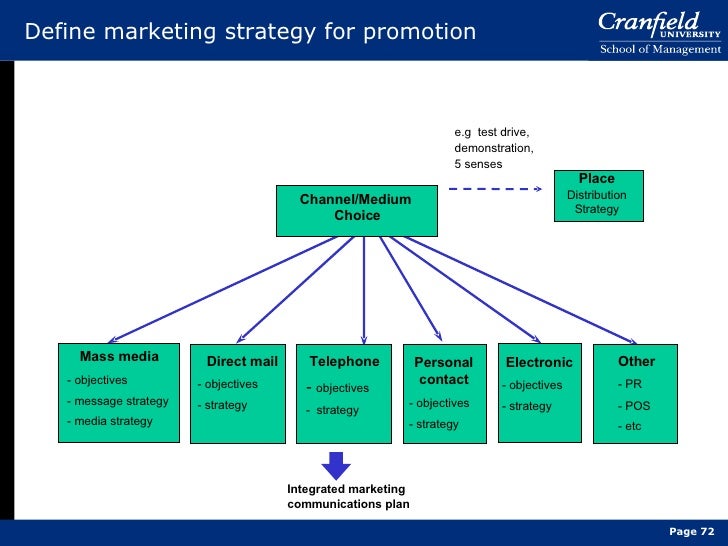 Define marketing strategy for promotion

Cranfield UNIVERSITY
School of Management

e.g test drive, demonstration, 5 senses

Channel/Medium Choice

Place
Distribution Strategy

Mass media
- objectives
- message strategy
- media strategy

Direct mail
- objectives
- strategy

Telephone
- objectives
- strategy

Personal contact
- objectives
- strategy

Electronic
- objectives
- strategy

Other
- PR
- POS
- etc

Integrated marketing communications plan

Page 72